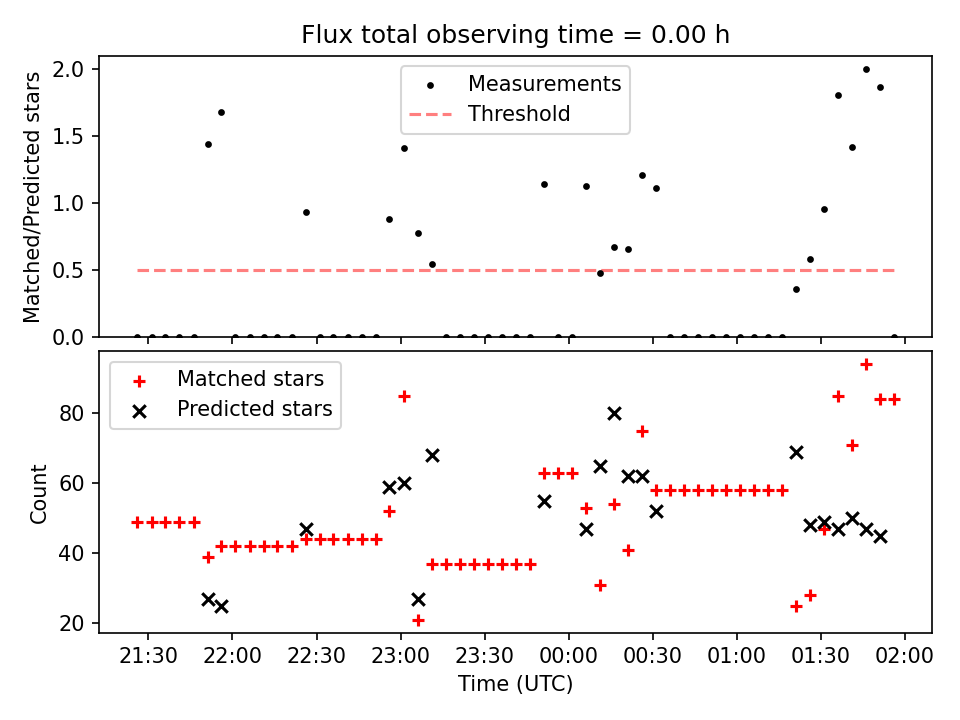 Flux total observing time = 0.00 h

Matched/Predicted stars

2.0
1.5
1.0
0.5
0.0

Measurements
Threshold

Count

80
60
40
20

Matched stars
Predicted stars

21:30 22:00 22:30 23:00 23:30 00:00 00:30 01:00 01:30 02:00

Time (UTC)